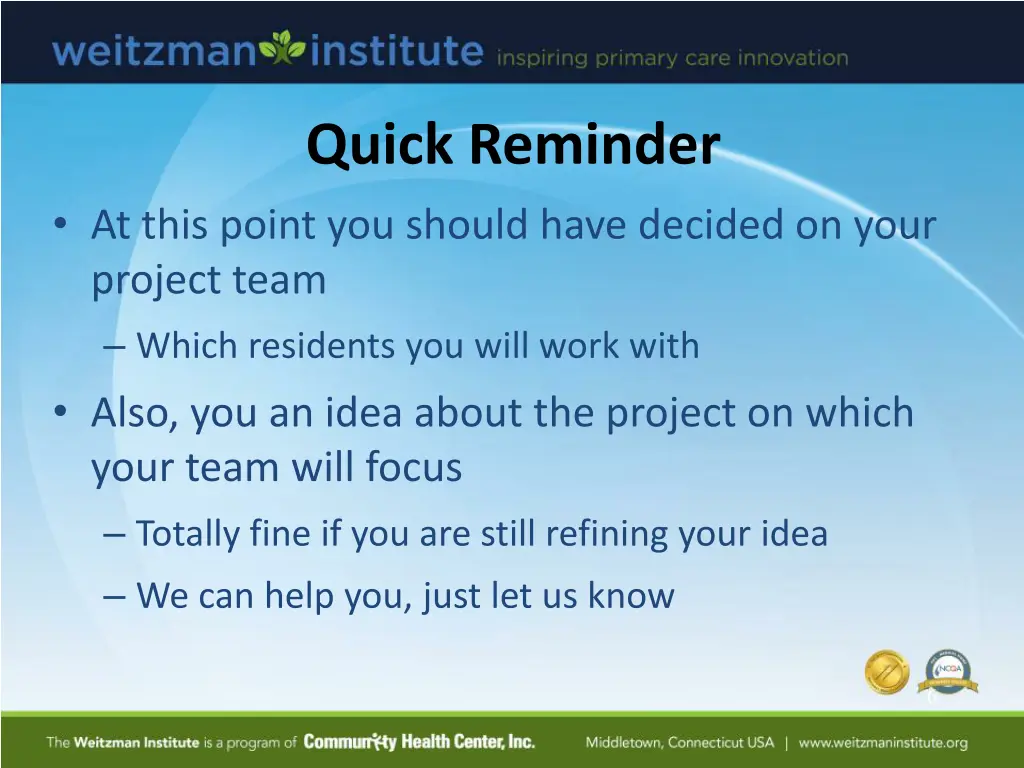 weitzman institute inspiring primary care innovation

Quick Reminder

• At this point you should have decided on your project team
  – Which residents you will work with
• Also, you an idea about the project on which your team will focus
  – Totally fine if you are still refining your idea
  – We can help you, just let us know

NCQA

The Weitzman Institute is a program of Community Health Center, Inc. Middletown, Connecticut USA | www.weitzmaninstitute.org